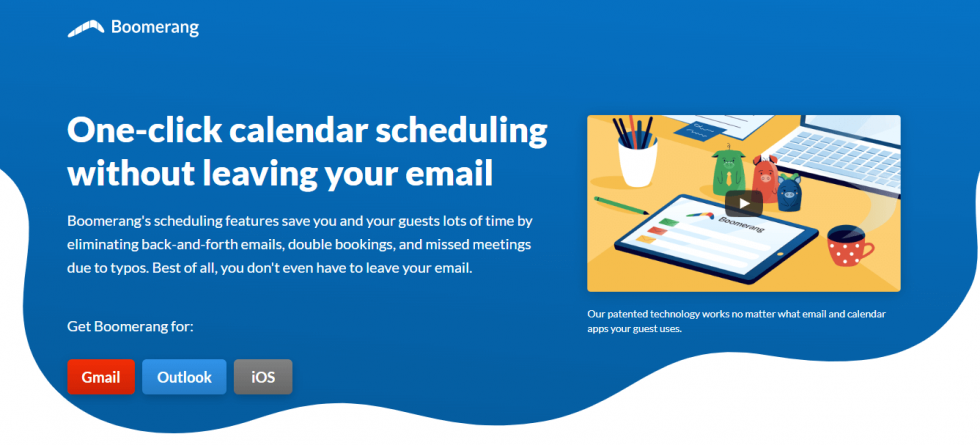 Boomerang

One-click calendar scheduling without leaving your email

Boomerang's scheduling features save you and your guests lots of time by eliminating back-and-forth emails, double bookings, and missed meetings due to typos. Best of all, you don't even have to leave your email.

Get Boomerang for:

Gmail Outlook iOS

Boomerang

Our patented technology works no matter what email and calendar apps your guest uses.